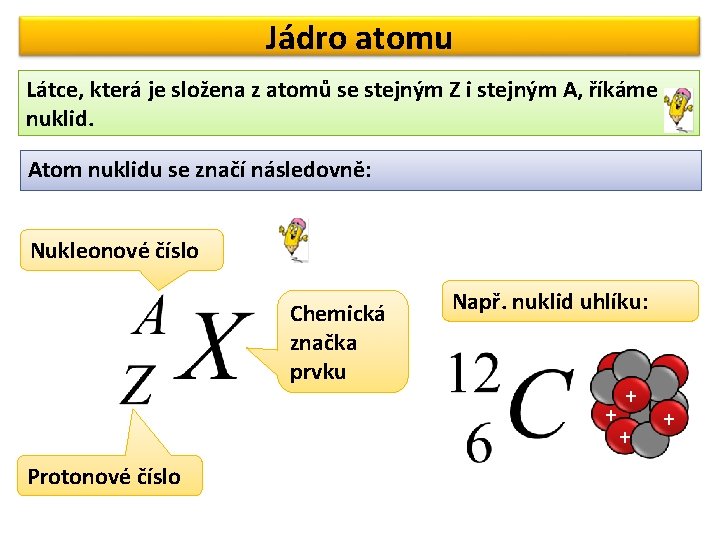 Jádro atomu

Látce, která je složena z atomů se stejným Z i stejným A, říkáme nuklid.

Atom nuklidu se značí následovně:

Nukleonové číslo

$^{A}_{Z}X$

Chemická značka prvku

Protonové číslo

Např. nuklid uhlíku:

$^{12}_{6}C$

+
+
+
+